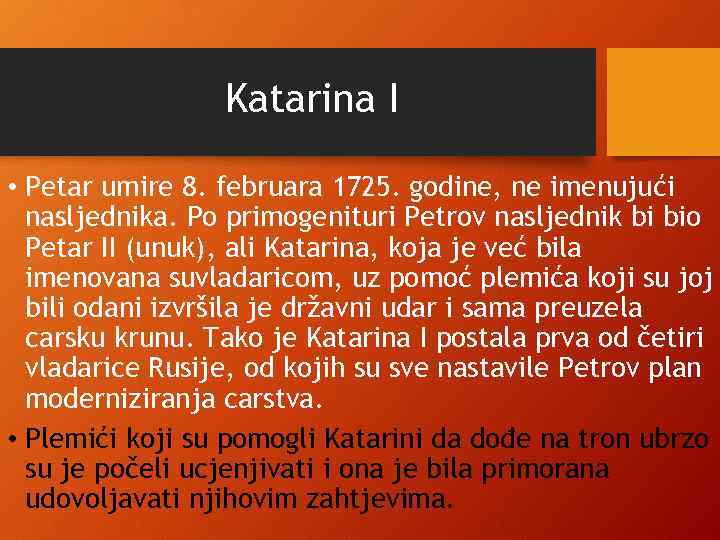 Katarina I

• Petar umire 8. februara 1725. godine, ne imenujući nasljednika. Po primogenituri Petrov nasljednik bi bio Petar II (unuk), ali Katarina, koja je već bila imenovana suvladaricom, uz pomoć plemića koji su joj bili odani izvršila je državni udar i sama preuzela carsku krunu. Tako je Katarina I postala prva od četiri vladarice Rusije, od kojih su sve nastavile Petrov plan moderniziranja carstva.

• Plemići koji su pomogli Katarini da dođe na tron ubrzo su je počeli ucjenjivati i ona je bila primorana udovoljavati njihovim zahtjevima.